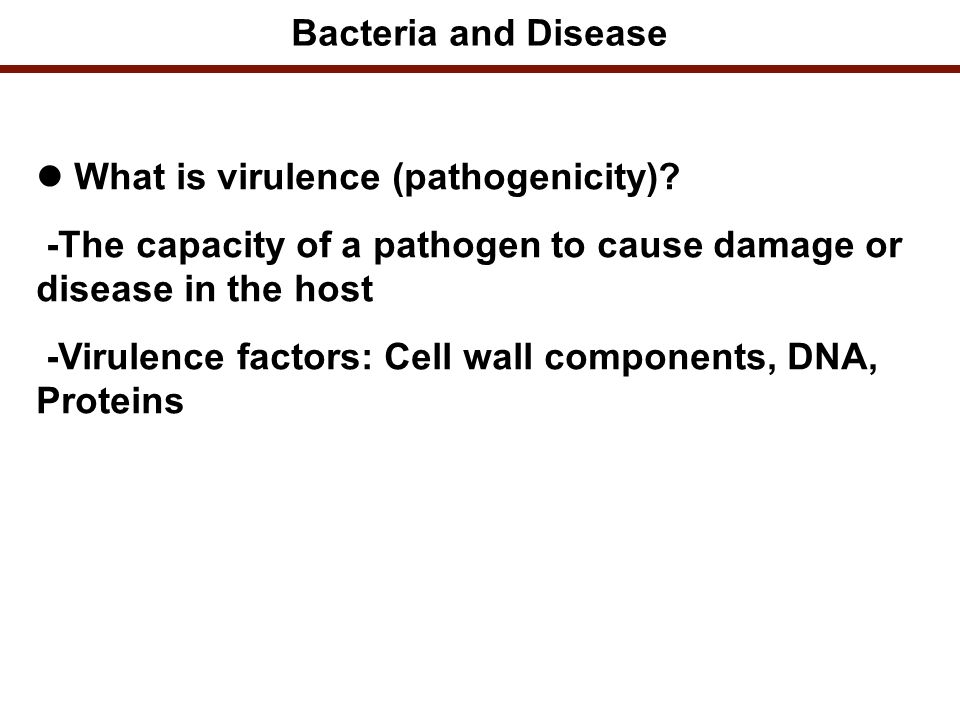 Bacteria and Disease

● What is virulence (pathogenicity)?

-The capacity of a pathogen to cause damage or disease in the host

-Virulence factors: Cell wall components, DNA, Proteins